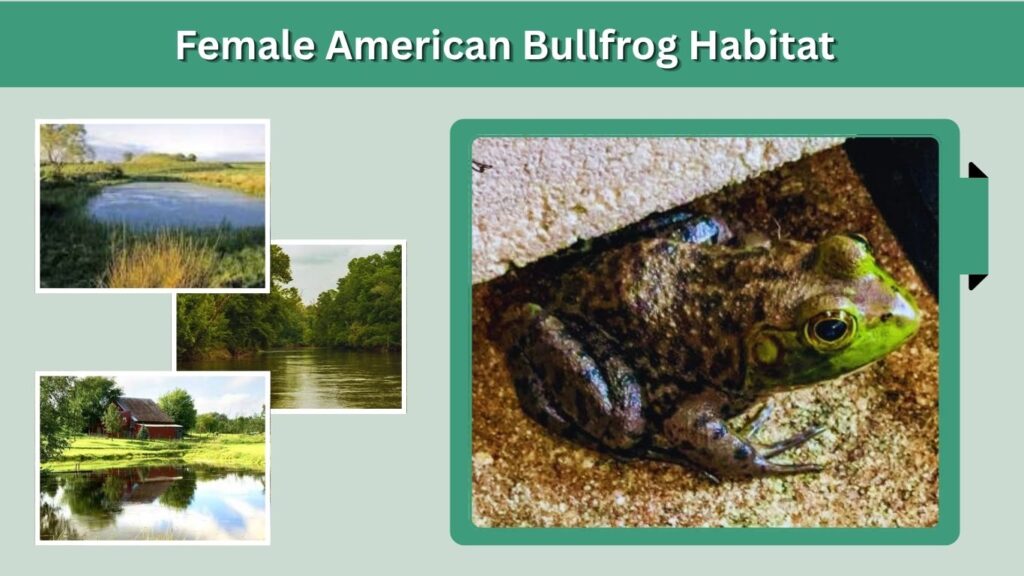 Female American Bullfrog Habitat